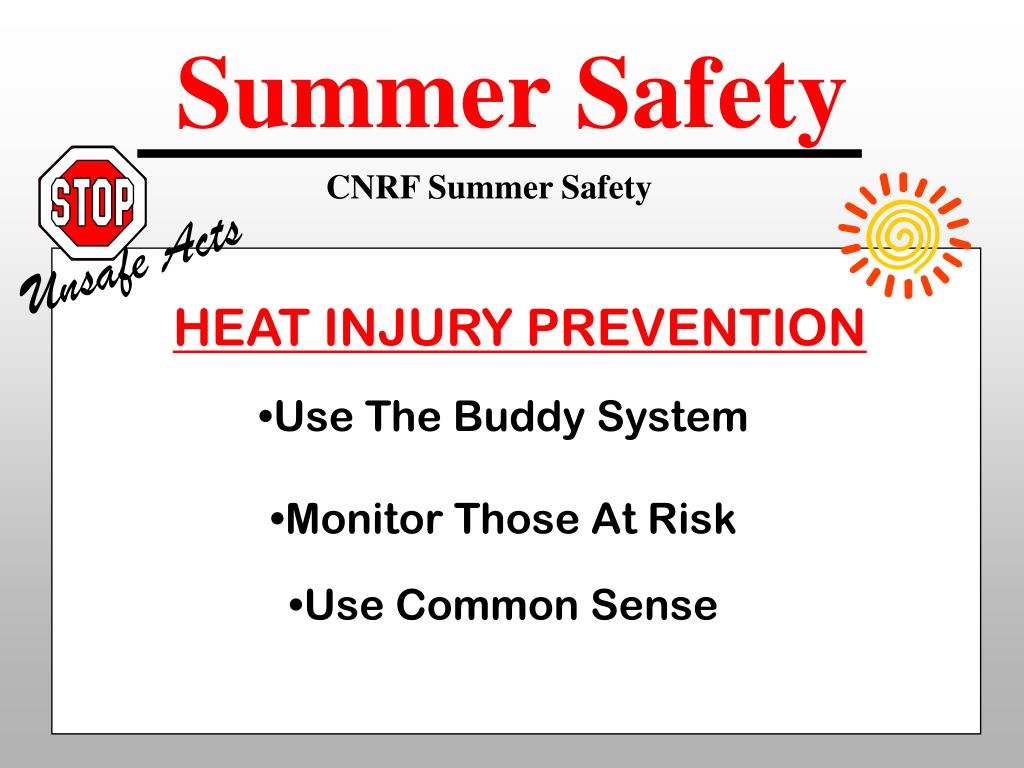 Summer Safety

CNRF Summer Safety

STOP

Unsafe Acts

HEAT INJURY PREVENTION

•Use The Buddy System

•Monitor Those At Risk

•Use Common Sense